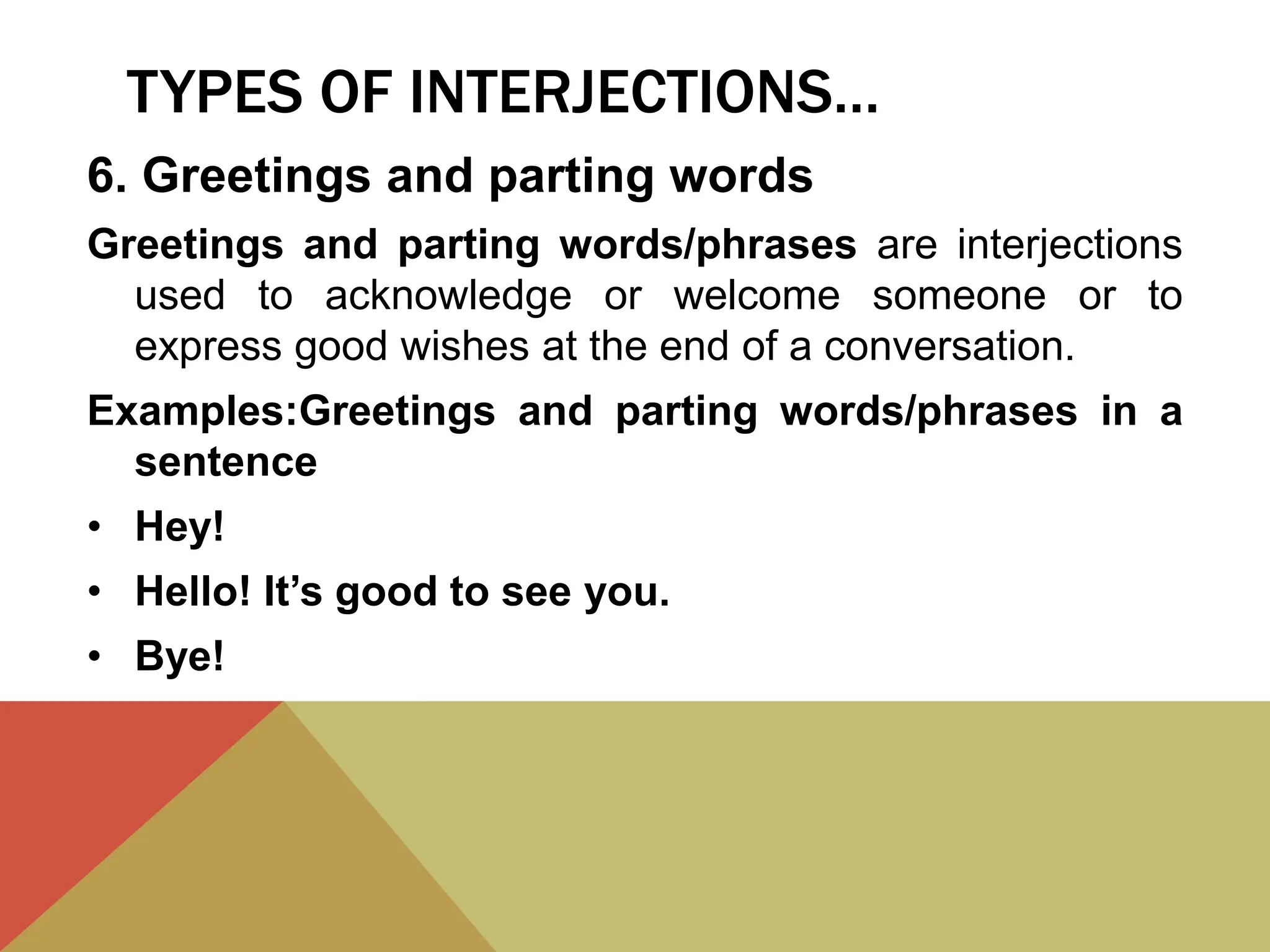 TYPES OF INTERJECTIONS…

6. Greetings and parting words

Greetings and parting words/phrases are interjections used to acknowledge or welcome someone or to express good wishes at the end of a conversation.

Examples:Greetings and parting words/phrases in a sentence

• Hey!
• Hello! It’s good to see you.
• Bye!